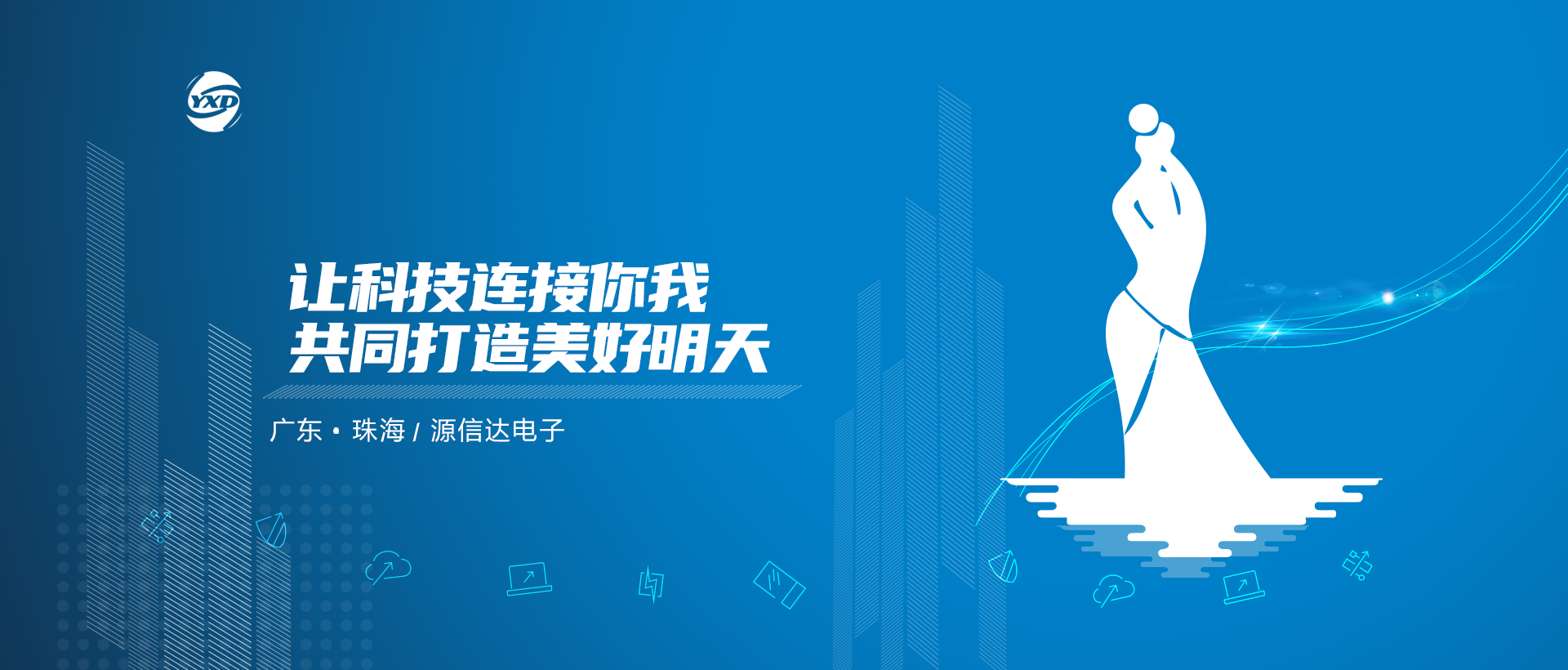 YXD

让科技连接你我
共同打造美好明天

广东 · 珠海 / 源信达电子